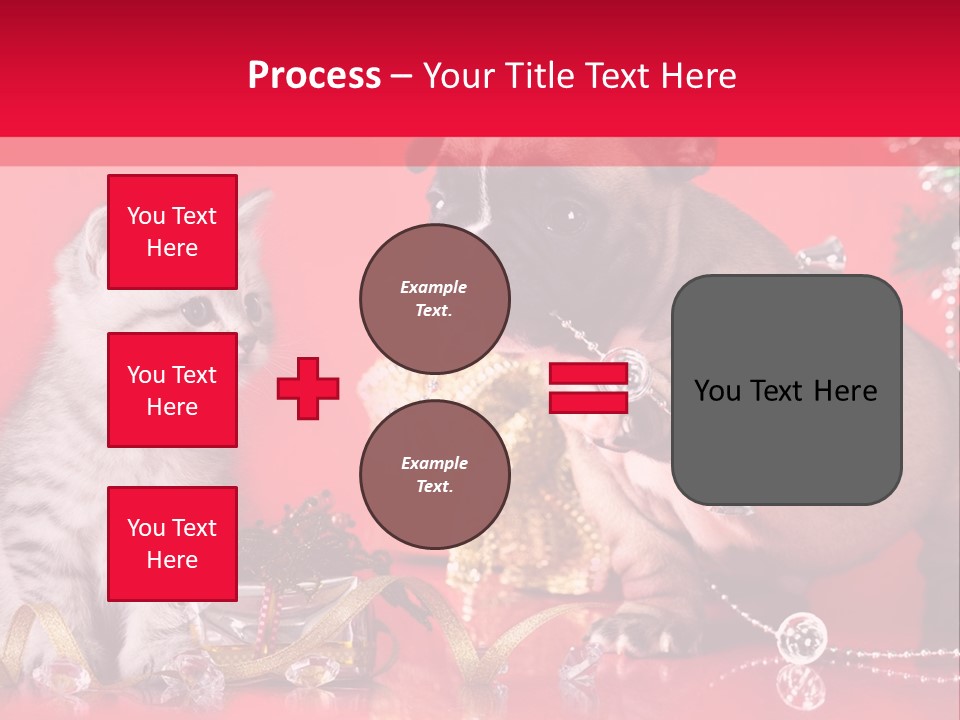 Process – Your Title Text Here

You Text Here

You Text Here

You Text Here

Example Text.

Example Text.

You Text Here